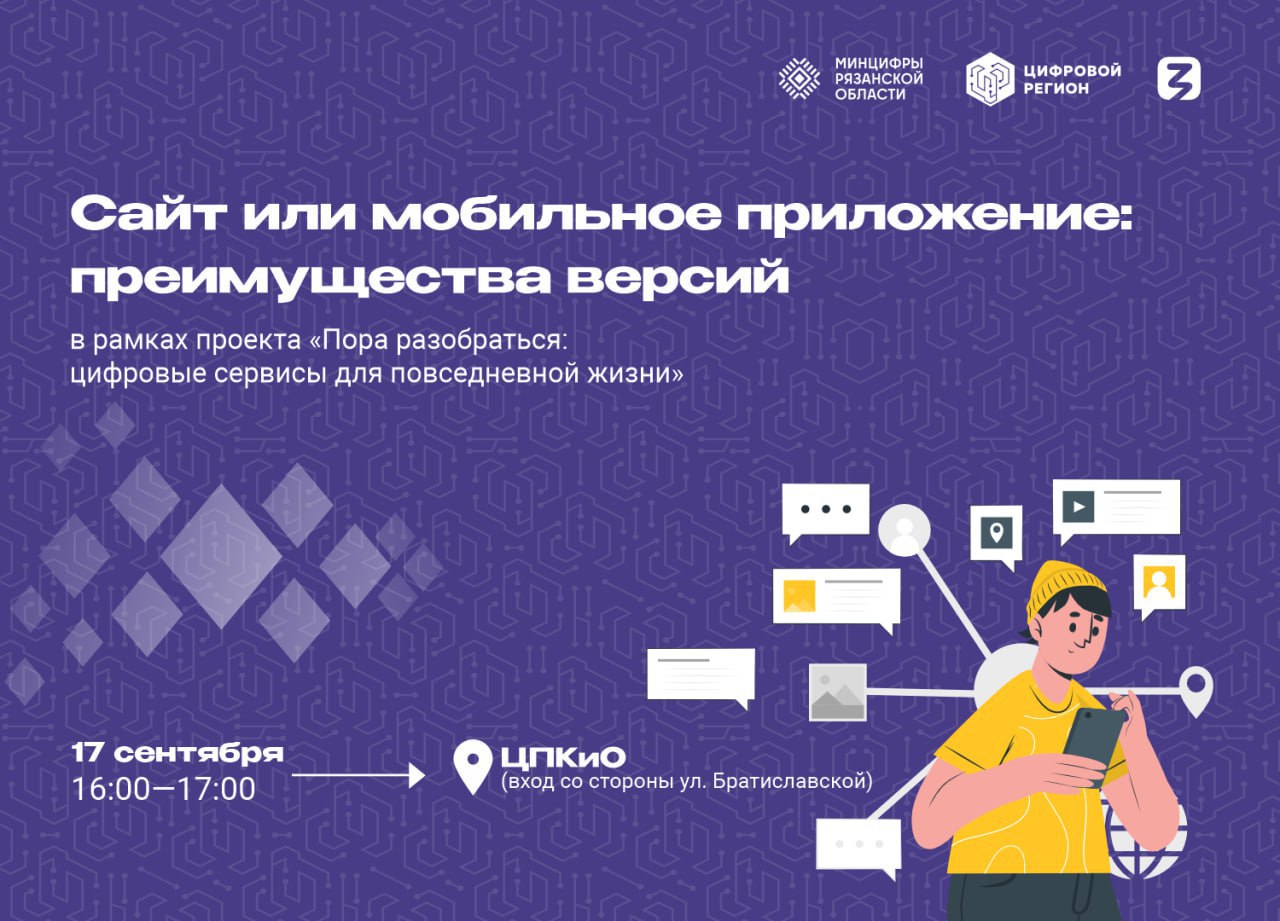 МИНЦИФРЫ РЯЗАНСКОЙ ОБЛАСТИ

ЦИФРОВОЙ РЕГИОН

Сайт или мобильное приложение: преимущества версий

в рамках проекта «Пора разобраться: цифровые сервисы для повседневной жизни»

17 сентября
16:00—17:00

ЦПКиО
(вход со стороны ул. Братиславской)